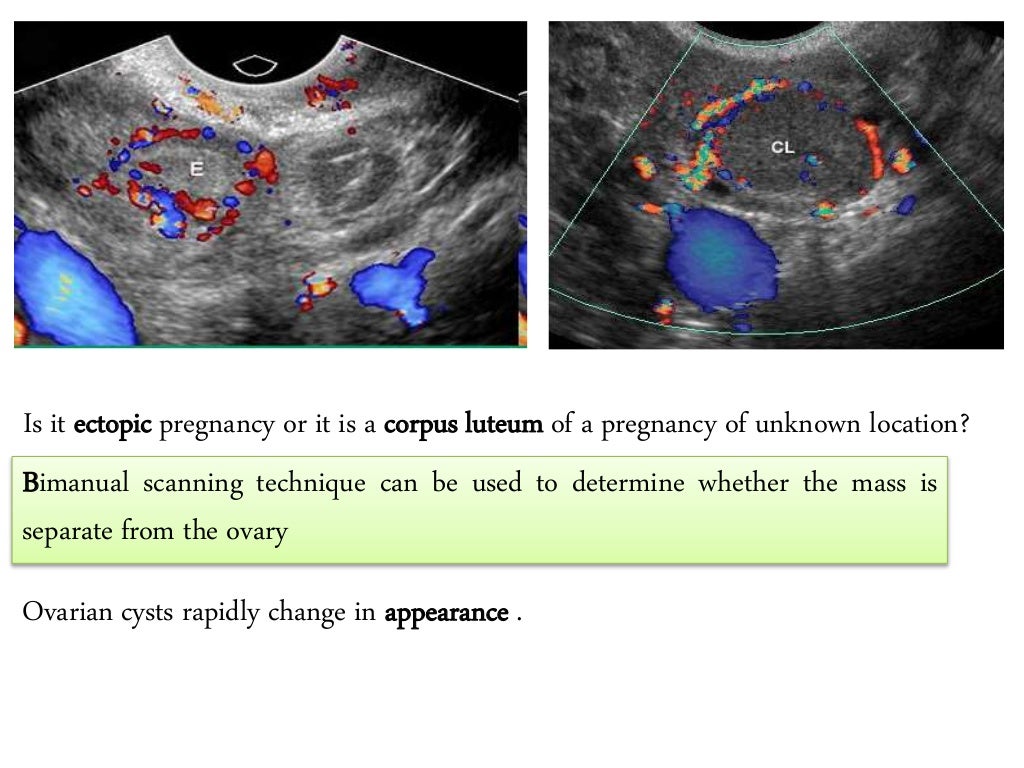 E

CL

Is it ectopic pregnancy or it is a corpus luteum of a pregnancy of unknown location?

Bimanual scanning technique can be used to determine whether the mass is separate from the ovary

Ovarian cysts rapidly change in appearance .